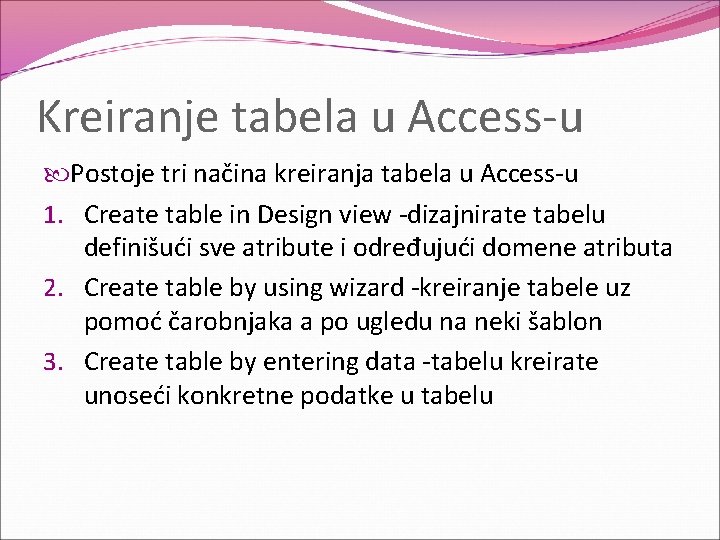 Kreiranje tabela u Access-u

Postoje tri načina kreiranja tabela u Access-u

1. Create table in Design view -dizajnirate tabelu definišući sve atribute i određujući domene atributa
2. Create table by using wizard -kreiranje tabele uz pomoć čarobnjaka a po ugledu na neki šablon
3. Create table by entering data -tabelu kreirate unoseći konkretne podatke u tabelu